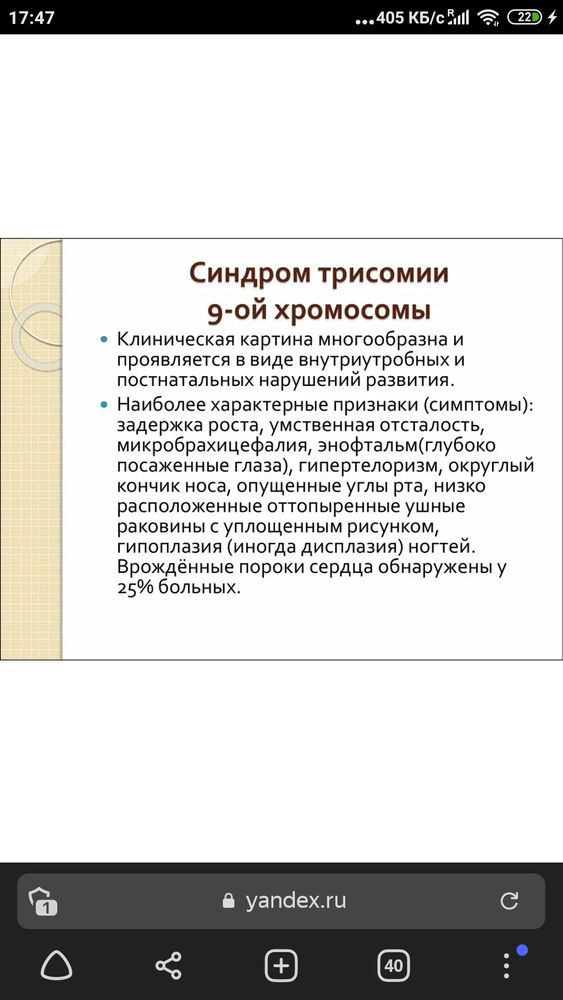 17:47 ...405 КБ/с 22

Синдром трисомии 9-ой хромосомы

• Клиническая картина многообразна и проявляется в виде внутриутробных и постнатальных нарушений развития.

• Наиболее характерные признаки (симптомы): задержка роста, умственная отсталость, микробрахицефалия, энофтальм(глубоко посаженные глаза), гипертелоризм, округлый кончик носа, опущенные углы рта, низко расположенные оттопыренные ушные раковины с уплощенным рисунком, гипоплазия (иногда дисплазия) ногтей. Врождённые пороки сердца обнаружены у 25% больных.

1 yandex.ru

40